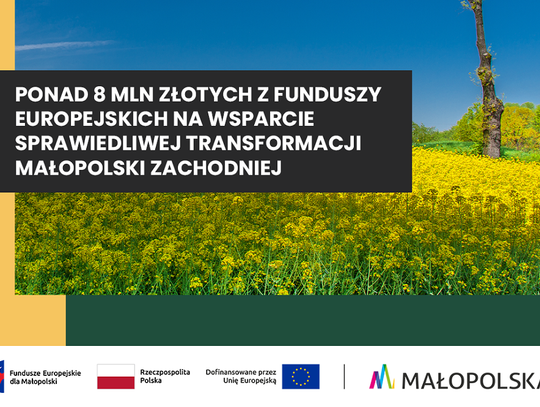 PONAD 8 MLN ZŁOTYCH Z FUNDUSZY EUROPEJSKICH NA WSPARCIE SPRAWIEDLIWEJ TRANSFORMACJI MAŁOPOLSKI ZACHODNIEJ

Fundusze Europejskie dla Małopolski

Rzeczpospolita Polska

Dofinansowane przez Unię Europejską

MAŁOPOLSKA